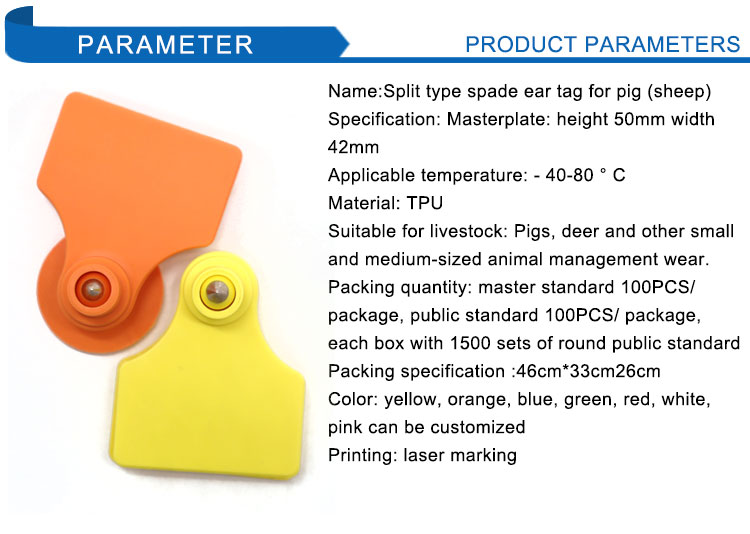 PARAMETER

PRODUCT PARAMETERS

Name:Split type spade ear tag for pig (sheep)
Specification: Masterplate: height 50mm width 42mm
Applicable temperature: - 40-80 ° C
Material: TPU
Suitable for livestock: Pigs, deer and other small and medium-sized animal management wear.
Packing quantity: master standard 100PCS/ package, public standard 100PCS/ package, each box with 1500 sets of round public standard
Packing specification :46cm*33cm26cm
Color: yellow, orange, blue, green, red, white, pink can be customized
Printing: laser marking